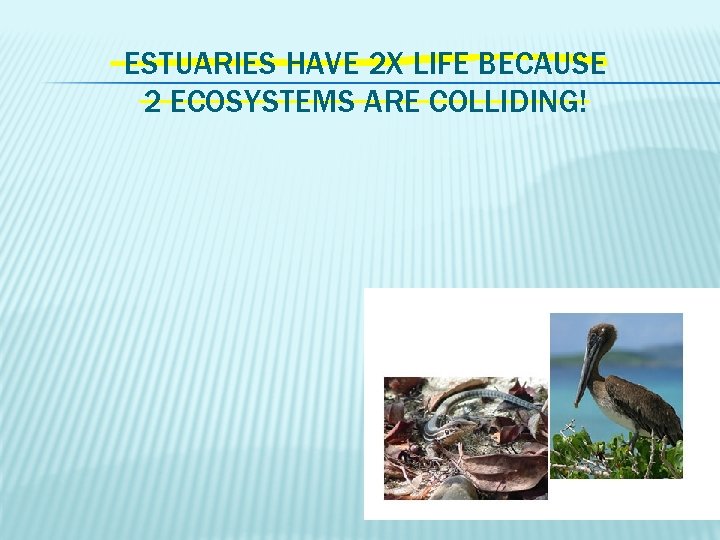 ESTUARIES HAVE 2X LIFE BECAUSE 2 ECOSYSTEMS ARE COLLIDING!